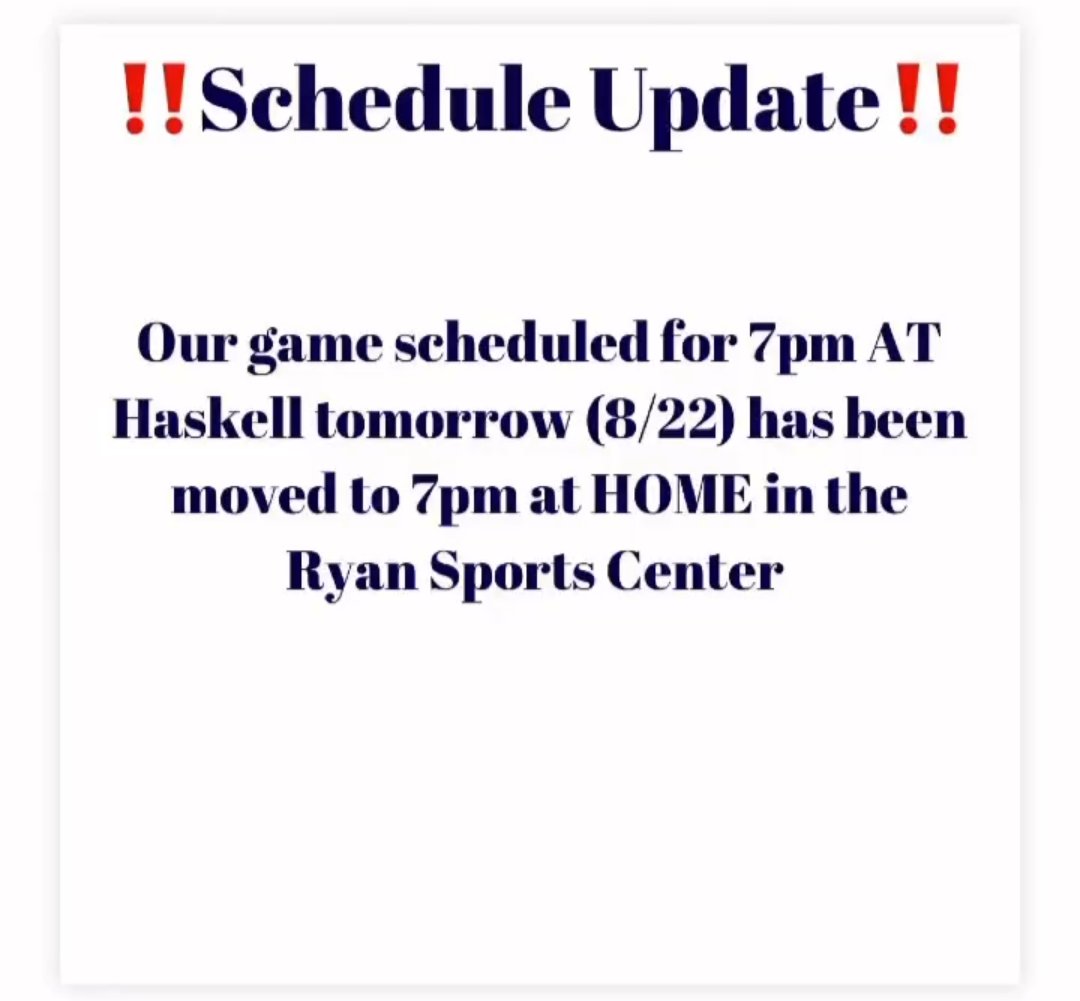 ‼️Schedule Update‼️

Our game scheduled for 7pm AT Haskell tomorrow (8/22) has been moved to 7pm at HOME in the Ryan Sports Center